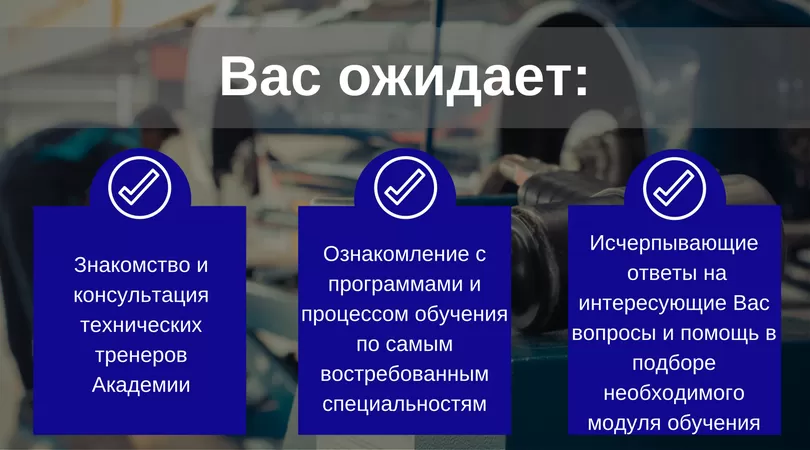 Вас ожидает:

Знакомство и консультация технических тренеров Академии

Ознакомление с программами и процессом обучения по самым востребованным специальностям

Исчерпывающие ответы на интересующие Вас вопросы и помощь в подборе необходимого модуля обучения